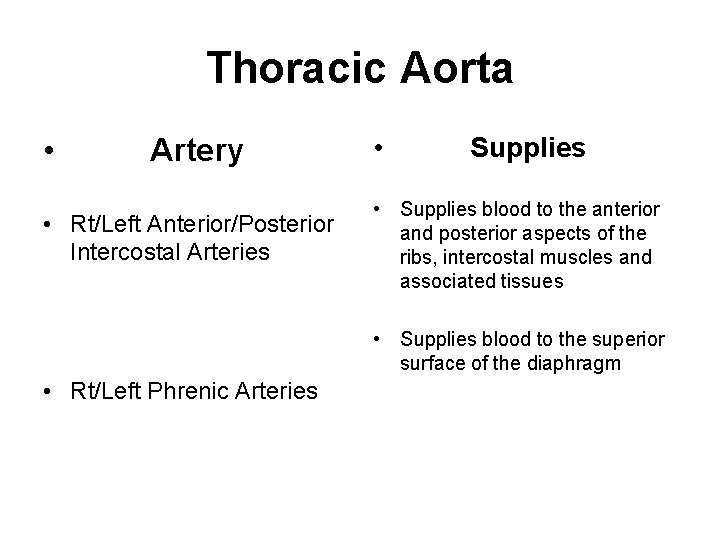 Thoracic Aorta

• Artery

• Rt/Left Anterior/Posterior Intercostal Arteries

• Rt/Left Phrenic Arteries

• Supplies

• Supplies blood to the anterior and posterior aspects of the ribs, intercostal muscles and associated tissues

• Supplies blood to the superior surface of the diaphragm